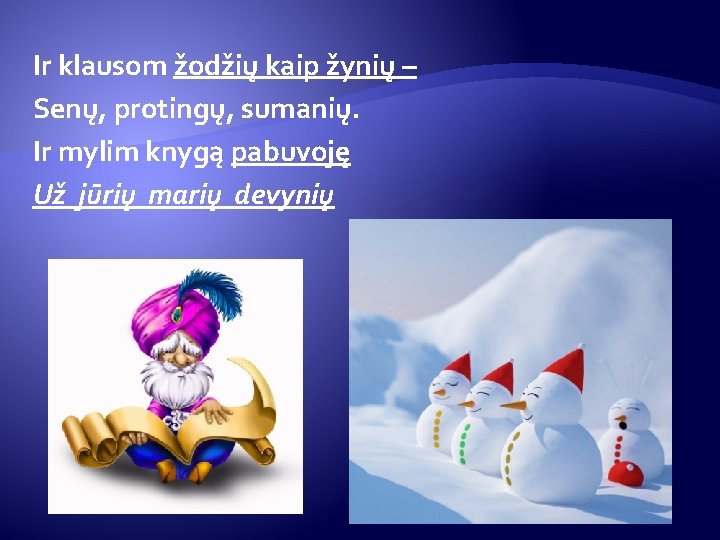 Ir klausom žodžių kaip žynių –
Senų, protingų, sumanių.
Ir mylim knygą pabuvoję
Už jūrių marių devynių